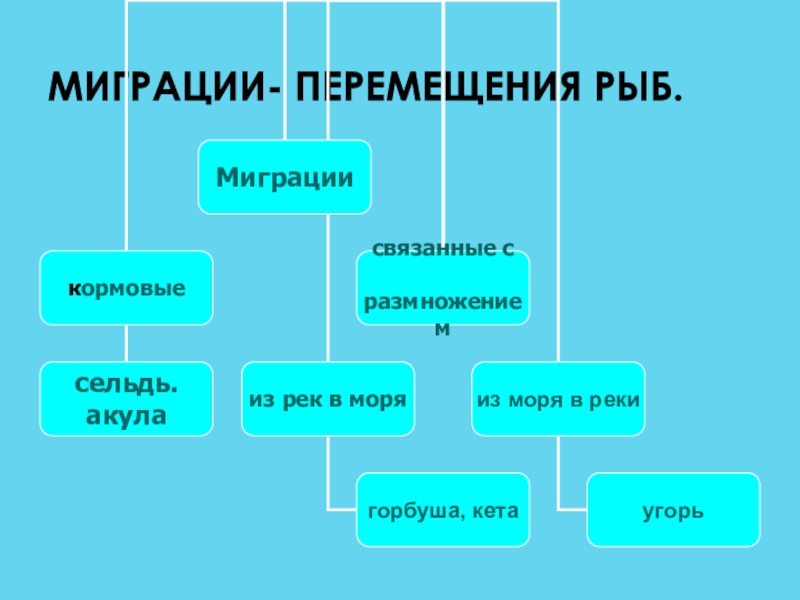 МИГРАЦИИ- ПЕРЕМЕЩЕНИЯ РЫБ.

Миграции

кормовые

связанные с размножением

сельдь. акула

из рек в моря

из моря в реки

горбуша, кета

угорь